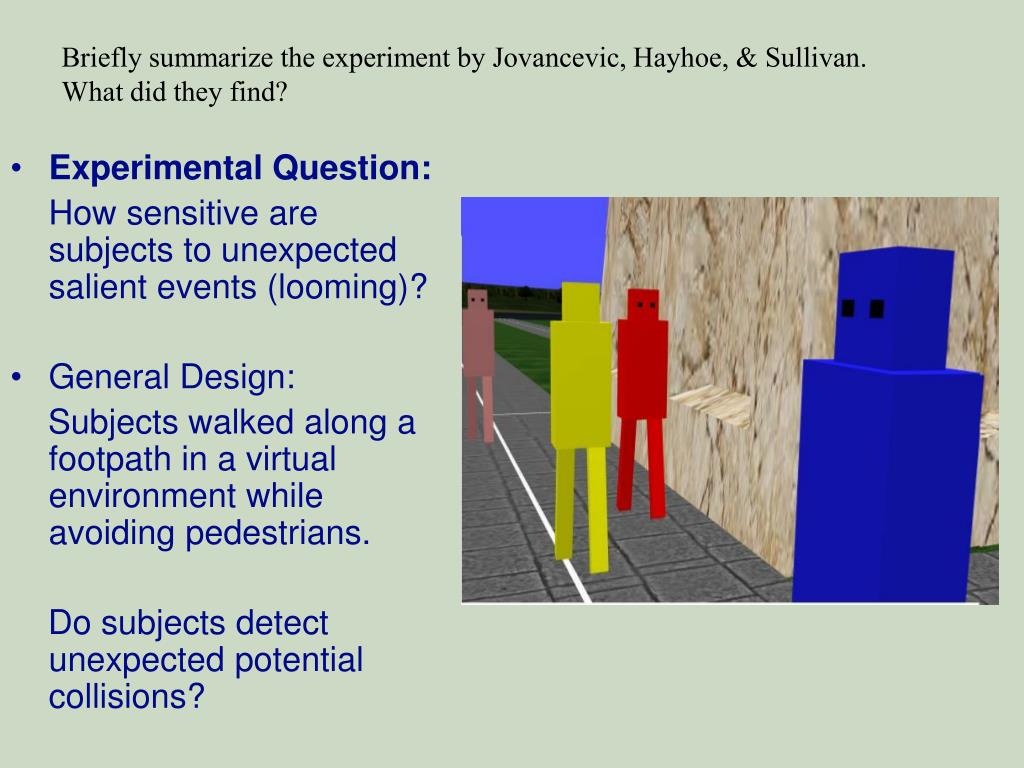 Briefly summarize the experiment by Jovancevic, Hayhoe, & Sullivan. What did they find?

• Experimental Question:
How sensitive are subjects to unexpected salient events (looming)?

• General Design:
Subjects walked along a footpath in a virtual environment while avoiding pedestrians.

Do subjects detect unexpected potential collisions?